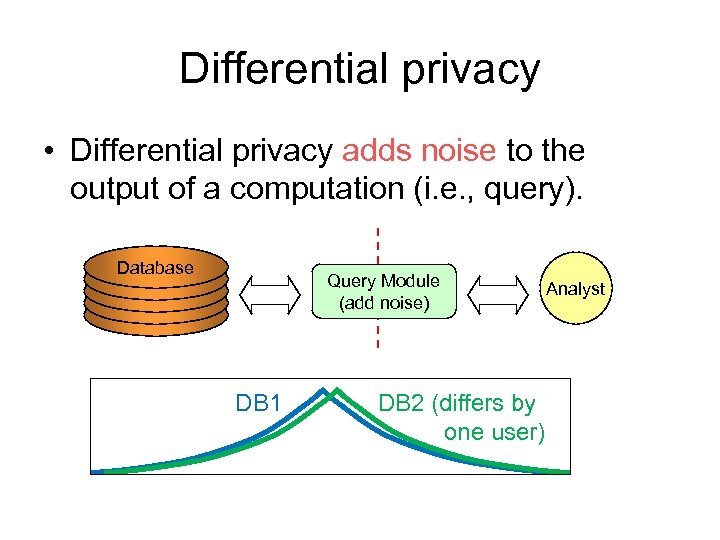 Differential privacy

• Differential privacy adds noise to the output of a computation (i.e., query).

Database

Query Module (add noise)

Analyst

DB1

DB2 (differs by one user)